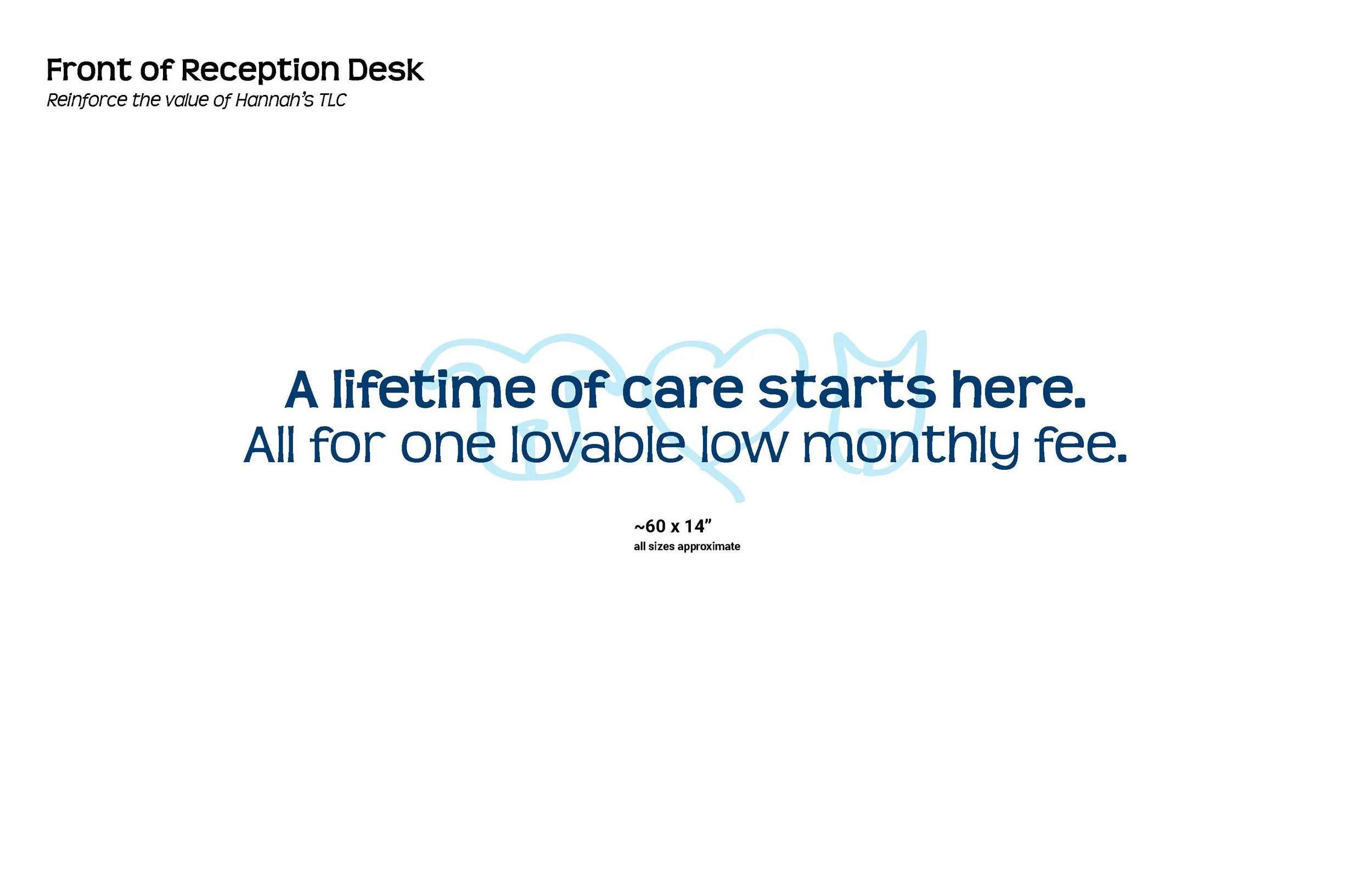 Front of Reception Desk
Reinforce the value of Hannah's TLC

A lifetime of care starts here.
All for one lovable low monthly fee.

~60 x 14"
all sizes approximate